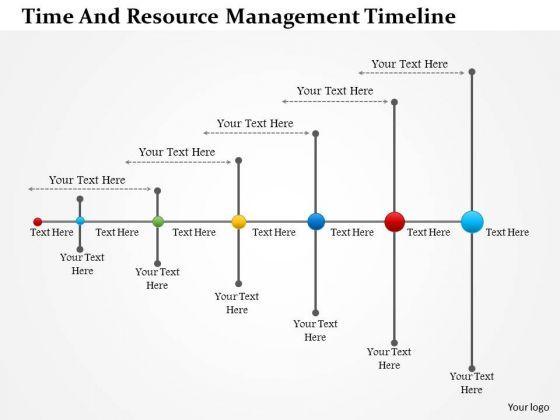 Time And Resource Management Timeline

Your Text Here

Your Text Here

Your Text Here

Your Text Here

Your Text Here

Text Here Text Here Text Here Text Here Text Here Text Here Text Here

Your Text Here

Your Text Here

Your Text Here

Your Text Here

Your Text Here

Your Text Here

Your logo